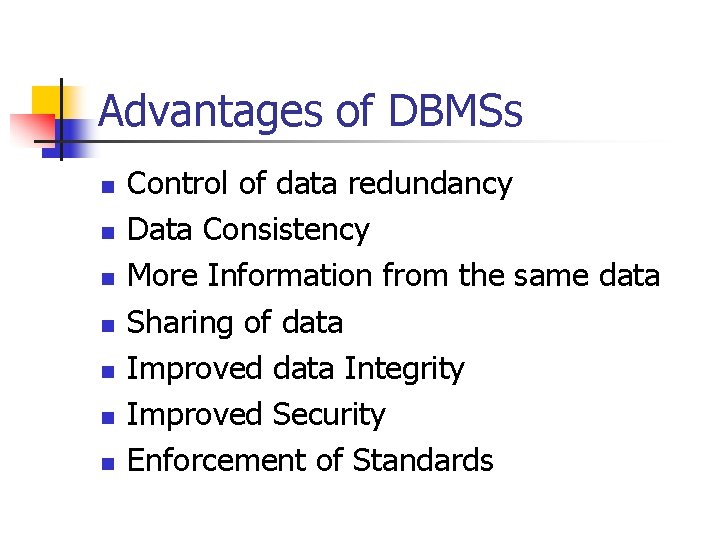 Advantages of DBMSs

- Control of data redundancy
- Data Consistency
- More Information from the same data
- Sharing of data
- Improved data Integrity
- Improved Security
- Enforcement of Standards